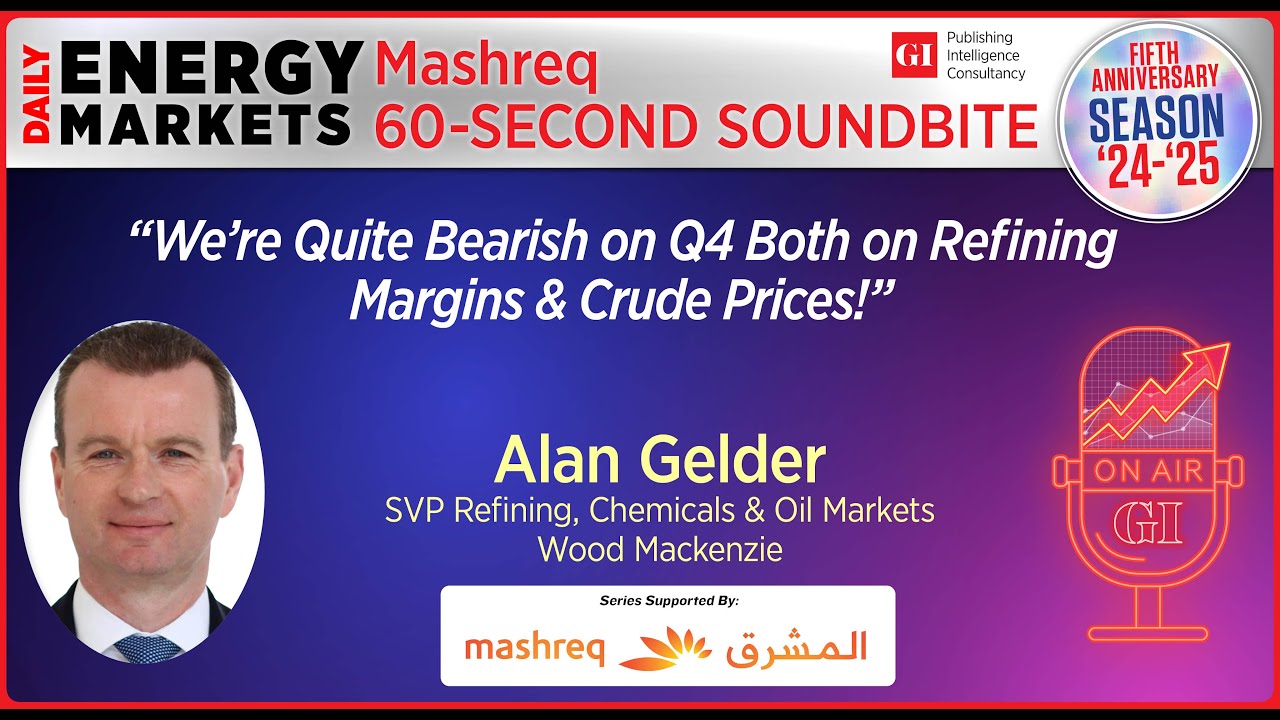 DAILY ENERGY MARKETS Mashreq 60-SECOND SOUNDBITE

GI Publishing Intelligence Consultancy

FIFTH ANNIVERSARY SEASON '24-'25

"We're Quite Bearish on Q4 Both on Refining Margins & Crude Prices!"

Alan Gelder
SVP Refining, Chemicals & Oil Markets
Wood Mackenzie

Series Supported By:
mashreq المشرق

ON AIR
GI